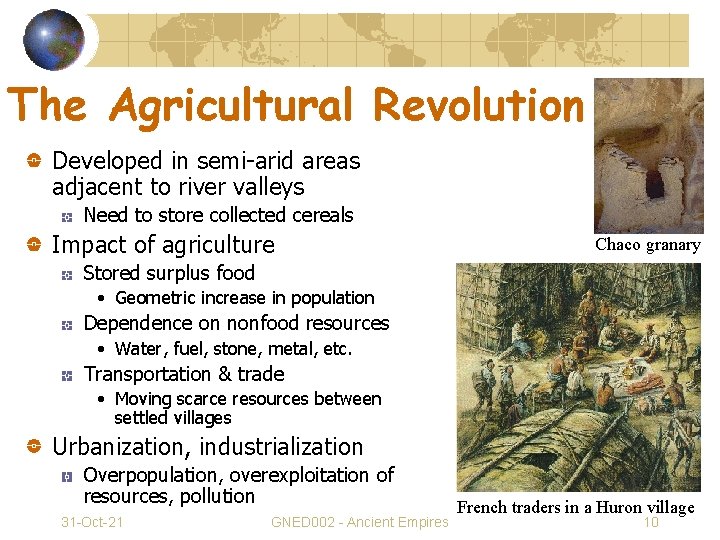 The Agricultural Revolution

Developed in semi-arid areas adjacent to river valleys

Need to store collected cereals

Impact of agriculture

Stored surplus food

• Geometric increase in population

Dependence on nonfood resources

• Water, fuel, stone, metal, etc.

Transportation & trade

• Moving scarce resources between settled villages

Urbanization, industrialization

Overpopulation, overexploitation of resources, pollution

Chaco granary

French traders in a Huron village

31-Oct-21

GNED002 - Ancient Empires

10